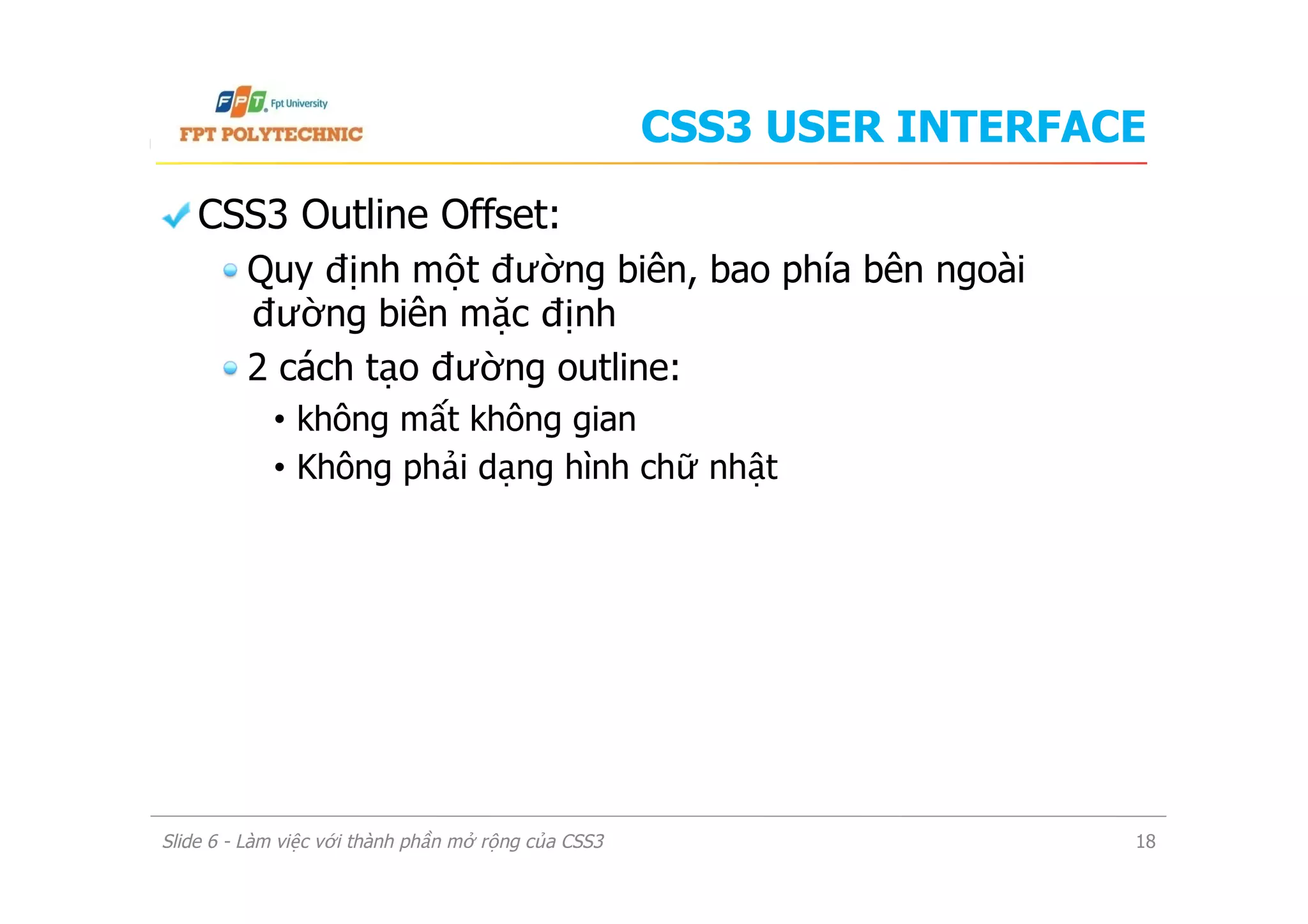 FPT Fpt University
FPT POLYTECHNIC

CSS3 USER INTERFACE

CSS3 Outline Offset:

Quy định một đường biên, bao phía bên ngoài đường biên mặc định

2 cách tạo đường outline:

• không mất không gian

• Không phải dạng hình chữ nhật

Slide 6 - Làm việc với thành phần mở rộng của CSS3

18